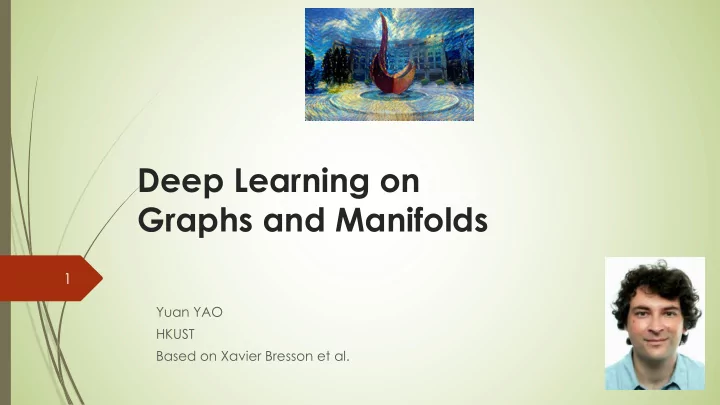 Deep Learning on Graphs and Manifolds

1

Yuan YAO
HKUST
Based on Xavier Bresson et al.